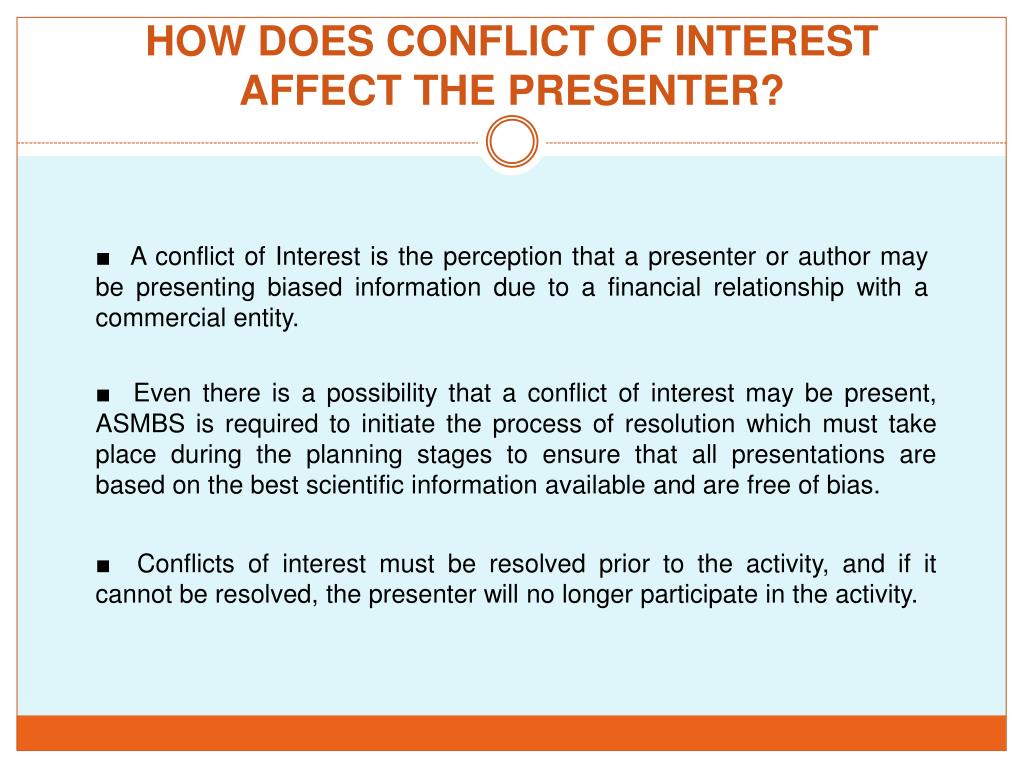 HOW DOES CONFLICT OF INTEREST AFFECT THE PRESENTER?

■ A conflict of Interest is the perception that a presenter or author may be presenting biased information due to a financial relationship with a commercial entity.

■ Even there is a possibility that a conflict of interest may be present, ASMBS is required to initiate the process of resolution which must take place during the planning stages to ensure that all presentations are based on the best scientific information available and are free of bias.

■ Conflicts of interest must be resolved prior to the activity, and if it cannot be resolved, the presenter will no longer participate in the activity.